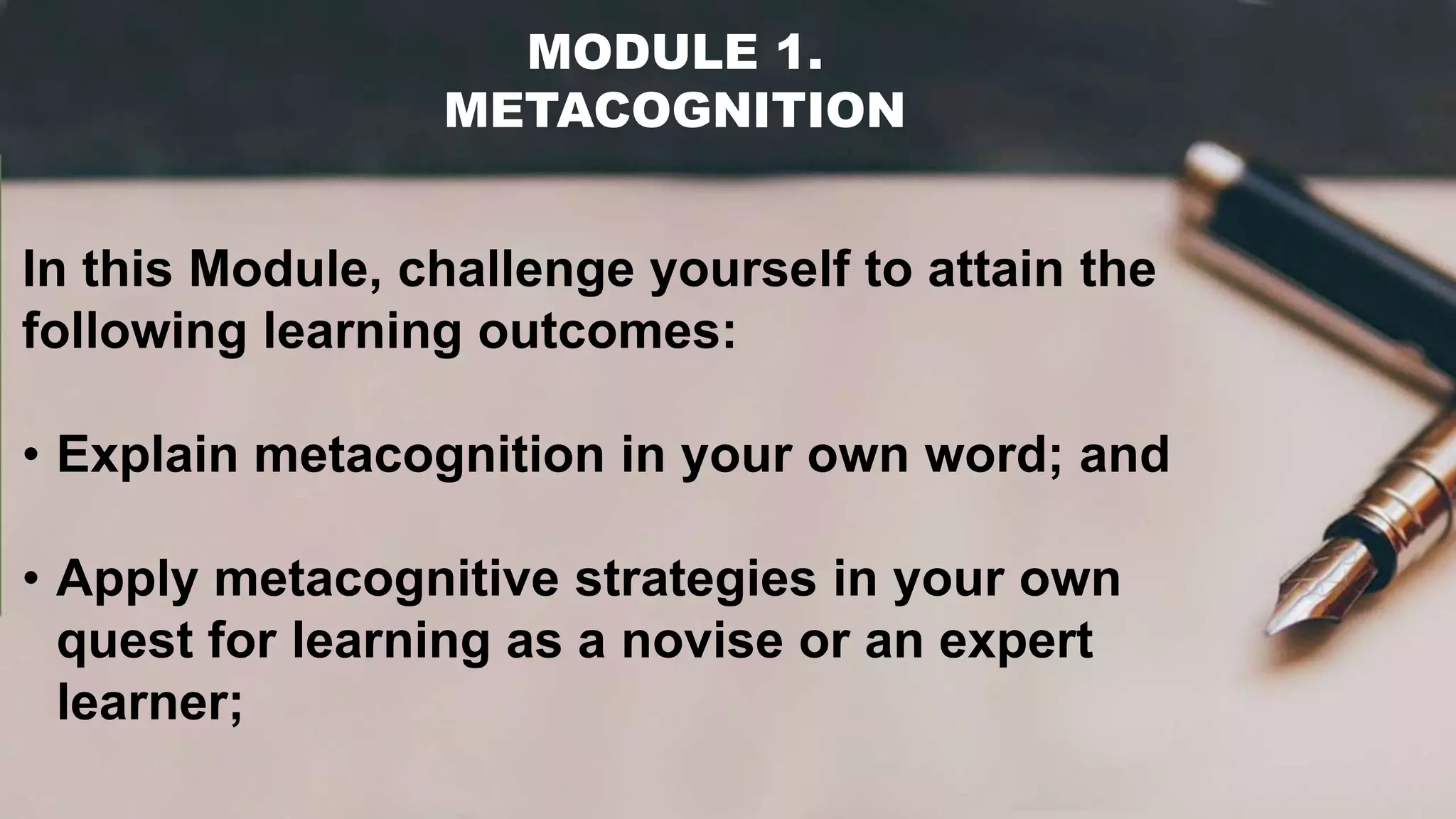 MODULE 1.
METACOGNITION

In this Module, challenge yourself to attain the following learning outcomes:

• Explain metacognition in your own word; and

• Apply metacognitive strategies in your own quest for learning as a novise or an expert learner;